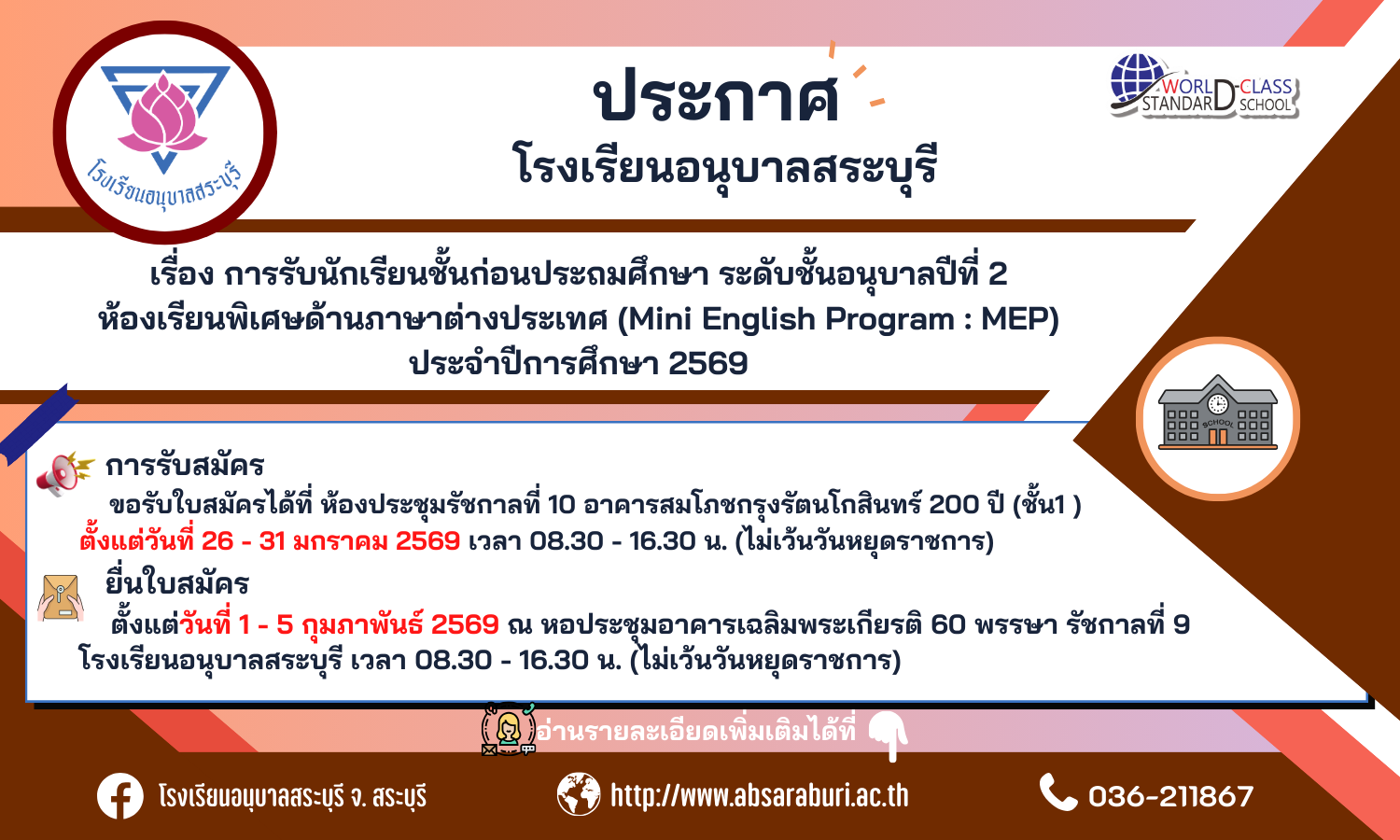 โรงเรียนอนุบาลสระบุรี

ประกาศ
โรงเรียนอนุบาลสระบุรี

WORLD-CLASS STANDARD SCHOOL

เรื่อง การรับนักเรียนชั้นก่อนประถมศึกษา ระดับชั้นอนุบาลปีที่ 2
ห้องเรียนพิเศษด้านภาษาต่างประเทศ (Mini English Program : MEP)
ประจำปีการศึกษา 2569

SCHOOL

การรับสมัคร
ขอรับใบสมัครได้ที่ ห้องประชุมรัชกาลที่ 10 อาคารสมโภชกรุงรัตนโกสินทร์ 200 ปี (ชั้น1 )
ตั้งแต่วันที่ 26 - 31 มกราคม 2569 เวลา 08.30 - 16.30 น. (ไม่เว้นวันหยุดราชการ)

ยื่นใบสมัคร
ตั้งแต่วันที่ 1 - 5 กุมภาพันธ์ 2569 ณ หอประชุมอาคารเฉลิมพระเกียรติ 60 พรรษา รัชกาลที่ 9 โรงเรียนอนุบาลสระบุรี เวลา 08.30 - 16.30 น. (ไม่เว้นวันหยุดราชการ)

อ่านรายละเอียดเพิ่มเติมได้ที่

โรงเรียนอนุบาลสระบุรี จ. สระบุรี
http://www.absaraburi.ac.th
036-211867